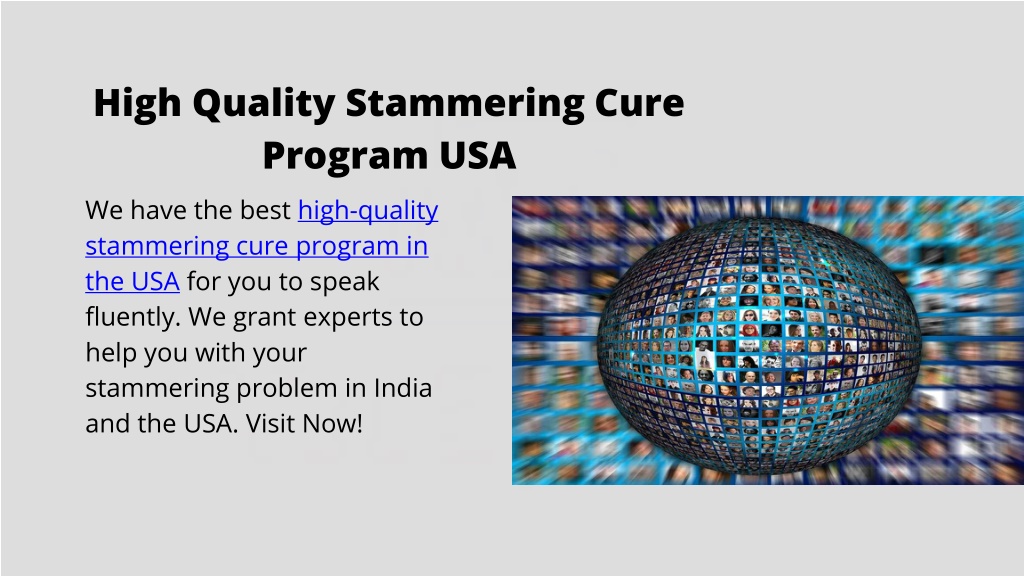 High Quality Stammering Cure Program USA

We have the best high-quality stammering cure program in the USA for you to speak fluently. We grant experts to help you with your stammering problem in India and the USA. Visit Now!